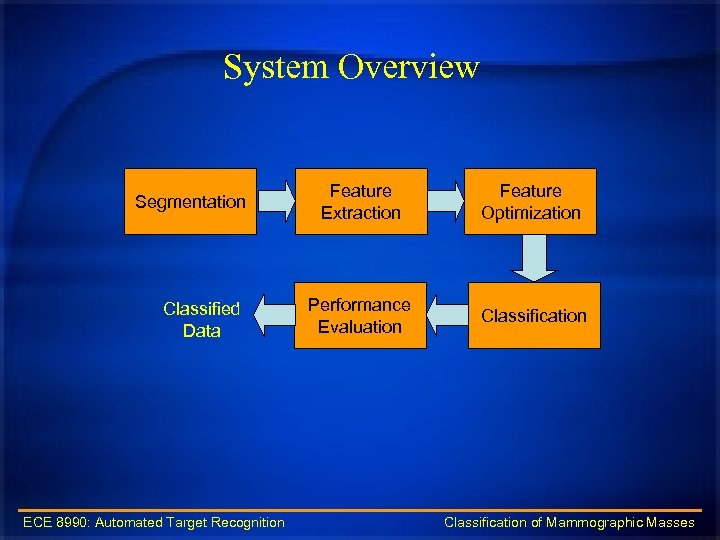 System Overview

Segmentation

Feature Extraction

Feature Optimization

Classification

Performance Evaluation

Classified Data

ECE 8990: Automated Target Recognition

Classification of Mammographic Masses